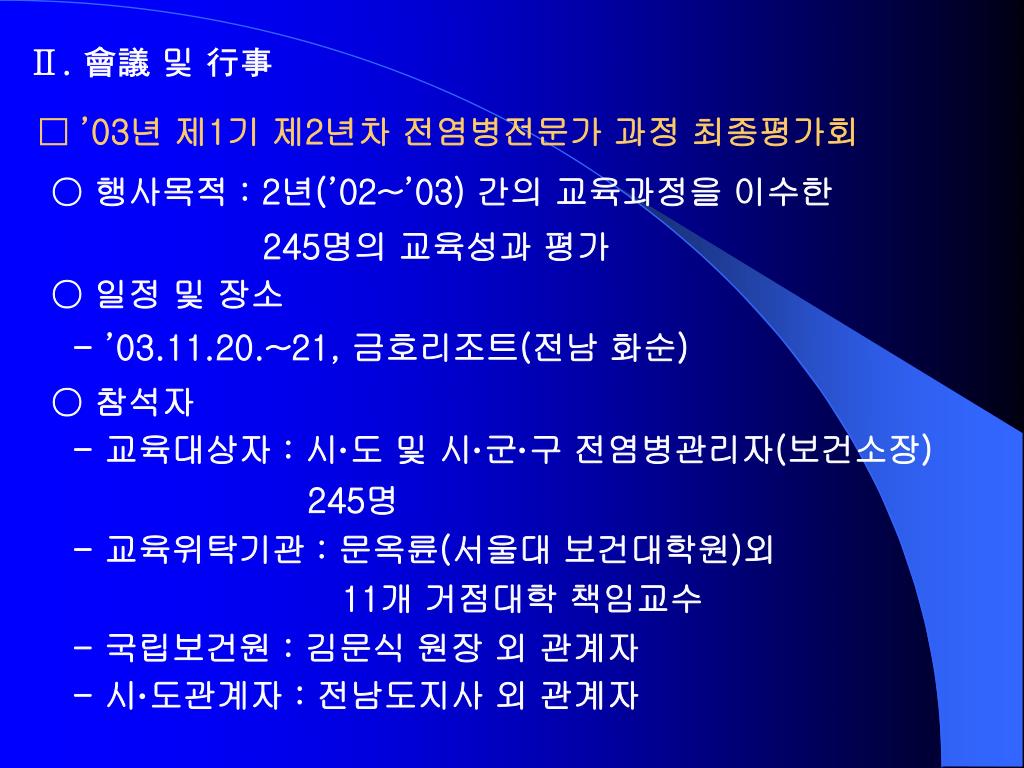 Ⅱ. 會議 및 行事

□ ’03년 제1기 제2년차 전염병전문가 과정 최종평가회

○ 행사목적 : 2년(’02~’03) 간의 교육과정을 이수한 245명의 교육성과 평가

○ 일정 및 장소

- ’03.11.20.~21, 금호리조트(전남 화순)

○ 참석자

- 교육대상자 : 시·도 및 시·군·구 전염병관리자(보건소장) 245명

- 교육위탁기관 : 문옥륜(서울대 보건대학원)외 11개 거점대학 책임교수

- 국립보건원 : 김문식 원장 외 관계자

- 시·도관계자 : 전남도지사 외 관계자